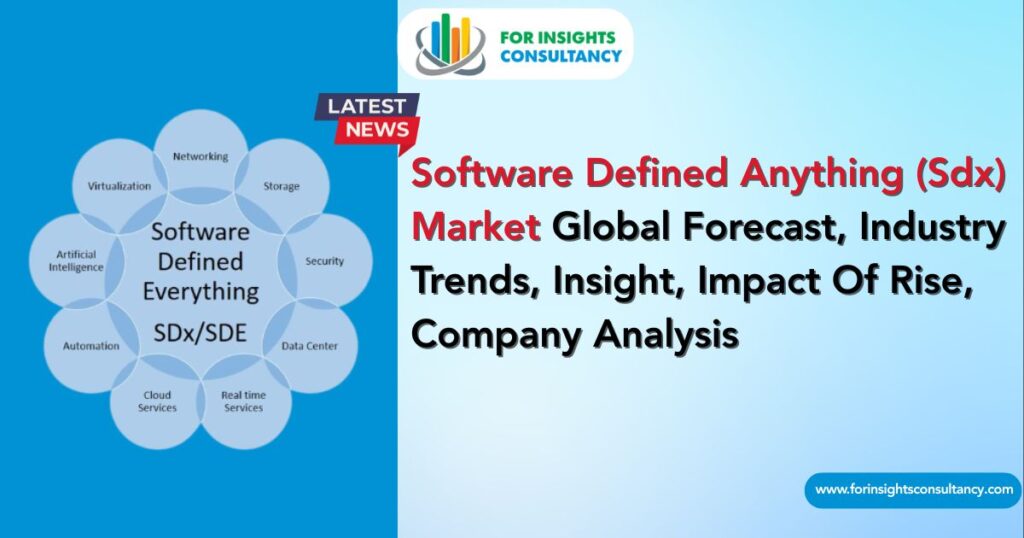 FOR INSIGHTS CONSULTANCY

LATEST NEWS

Networking
Storage
Security
Data Center
Real time Services
Cloud Services
Automation
Artificial Intelligence
Virtualization

Software Defined Everything
SDx/SDE

Software Defined Anything (Sdx) Market Global Forecast, Industry Trends, Insight, Impact Of Rise, Company Analysis

www.forinsightsconsultancy.com